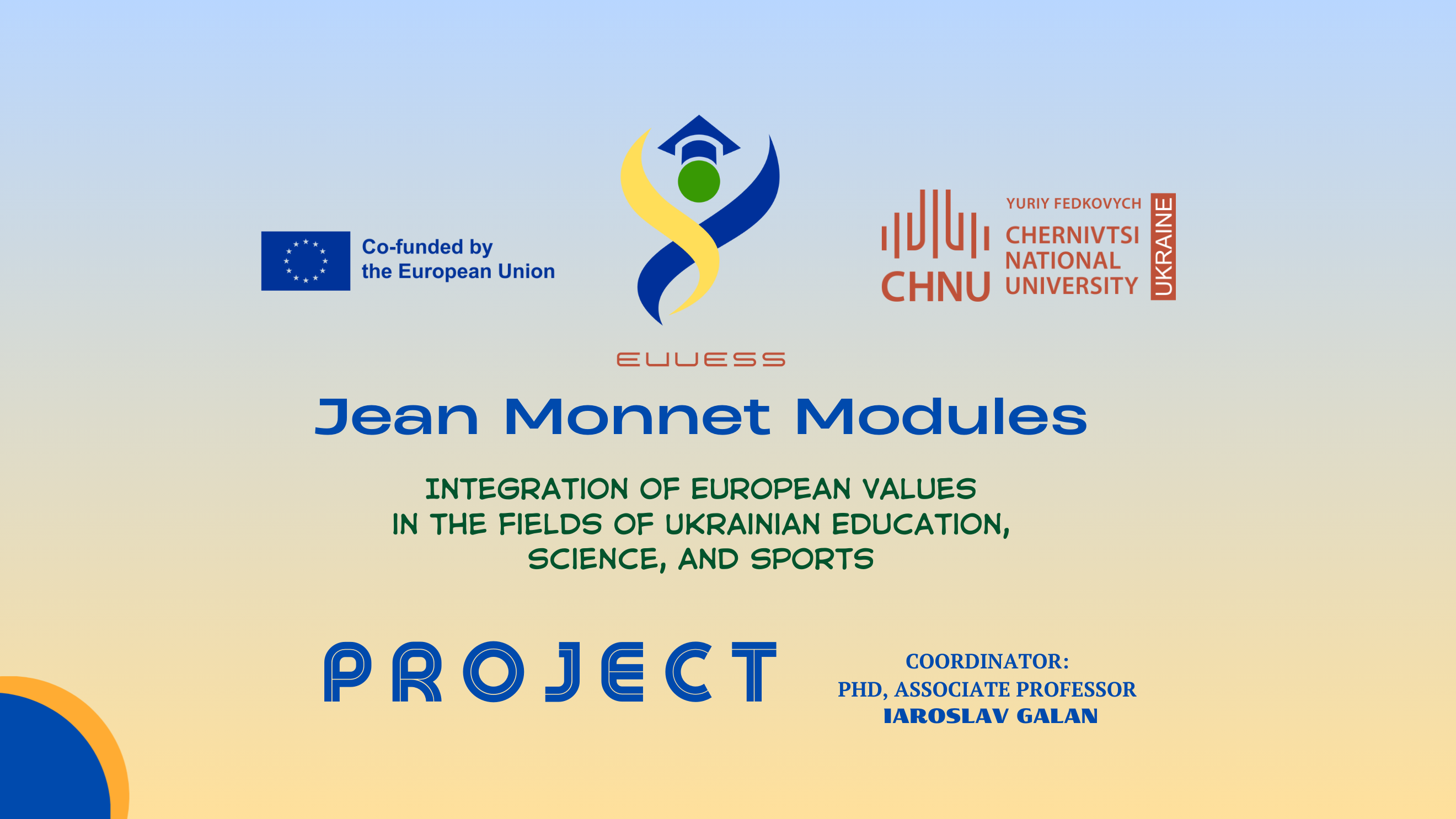 Co-funded by the European Union

EUUESS

CHNU YURIY FEDKOVYCH CHERNIVTSI NATIONAL UNIVERSITY UKRAINE

Jean Monnet Modules

INTEGRATION OF EUROPEAN VALUES IN THE FIELDS OF UKRAINIAN EDUCATION, SCIENCE, AND SPORTS

PROJECT

COORDINATOR:
PHD, ASSOCIATE PROFESSOR
IAROSLAV GALAN